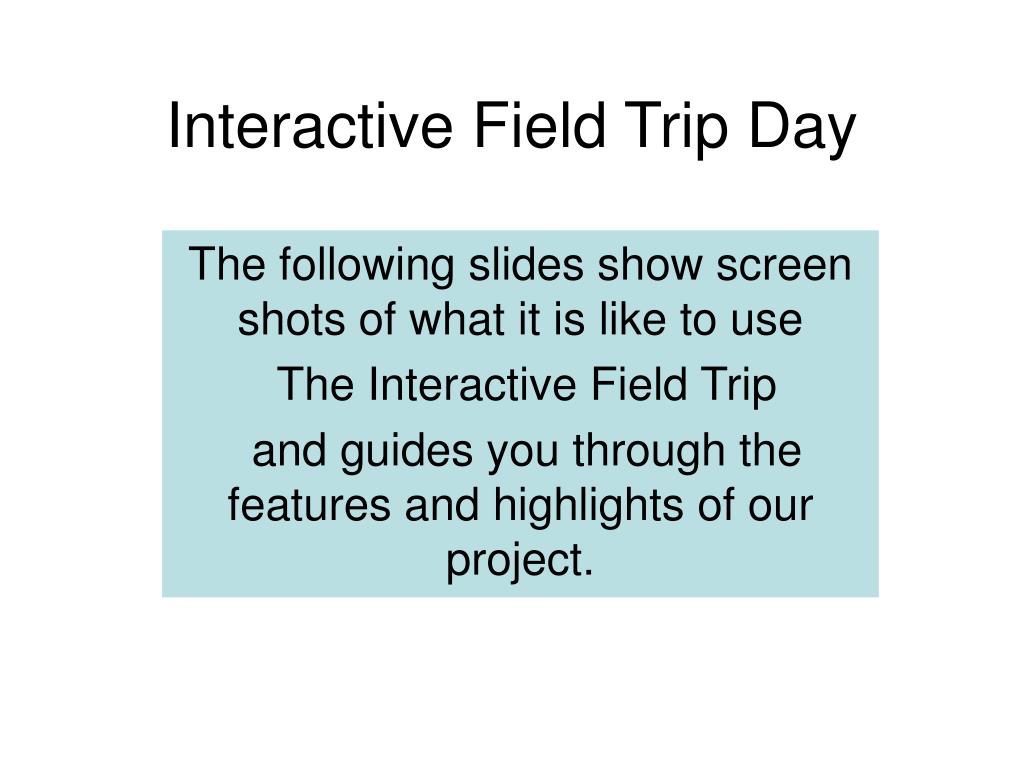 Interactive Field Trip Day

The following slides show screen shots of what it is like to use

The Interactive Field Trip

and guides you through the features and highlights of our project.